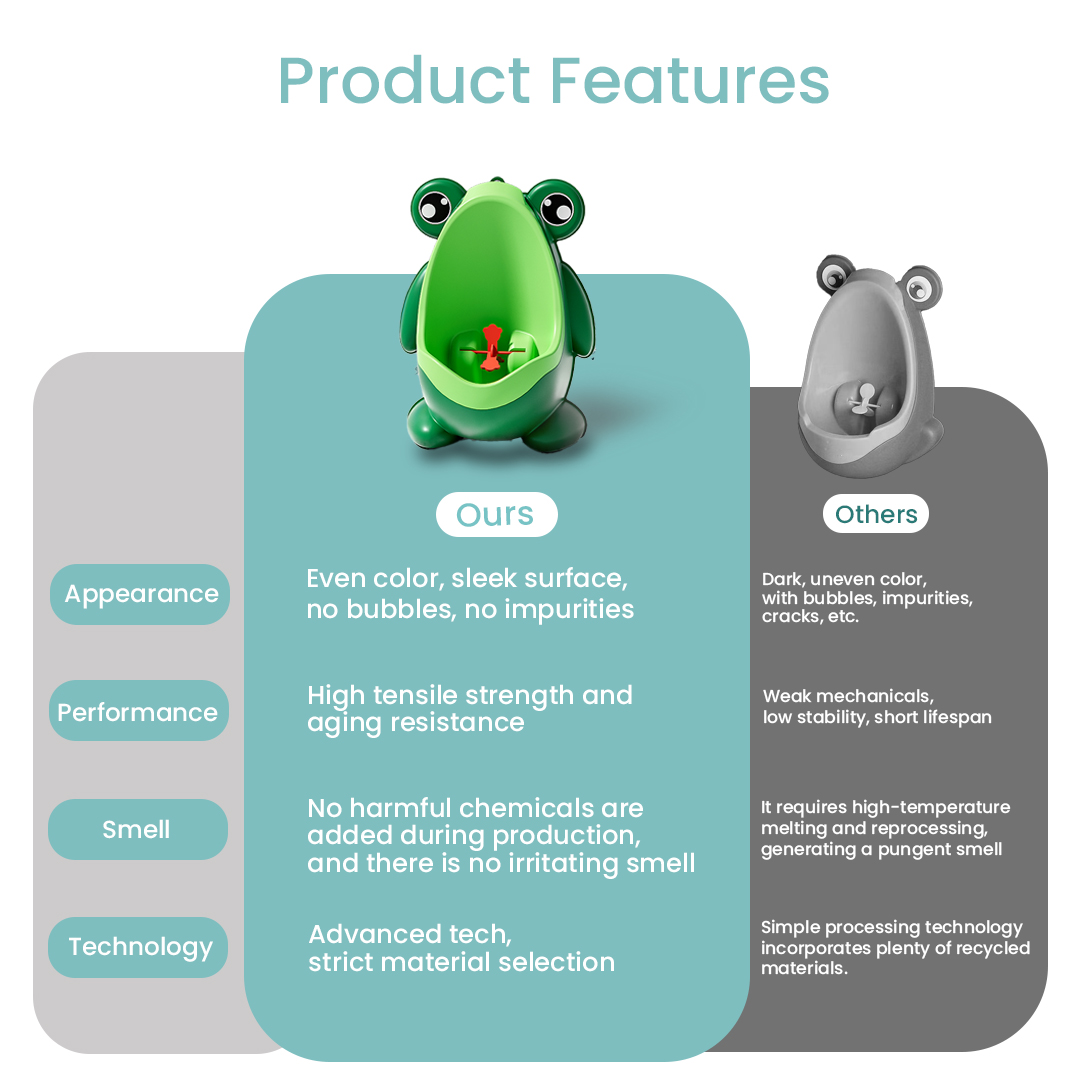 Product Features

| | Ours | Others |
|---|---|---|
| Appearance | Even color, sleek surface, no bubbles, no impurities | Dark, uneven color, with bubbles, impurities, cracks, etc. |
| Performance | High tensile strength and aging resistance | Weak mechanicals, low stability, short lifespan |
| Smell | No harmful chemicals are added during production, and there is no irritating smell | It requires high-temperature melting and reprocessing, generating a pungent smell |
| Technology | Advanced tech, strict material selection | Simple processing technology incorporates plenty of recycled materials. |